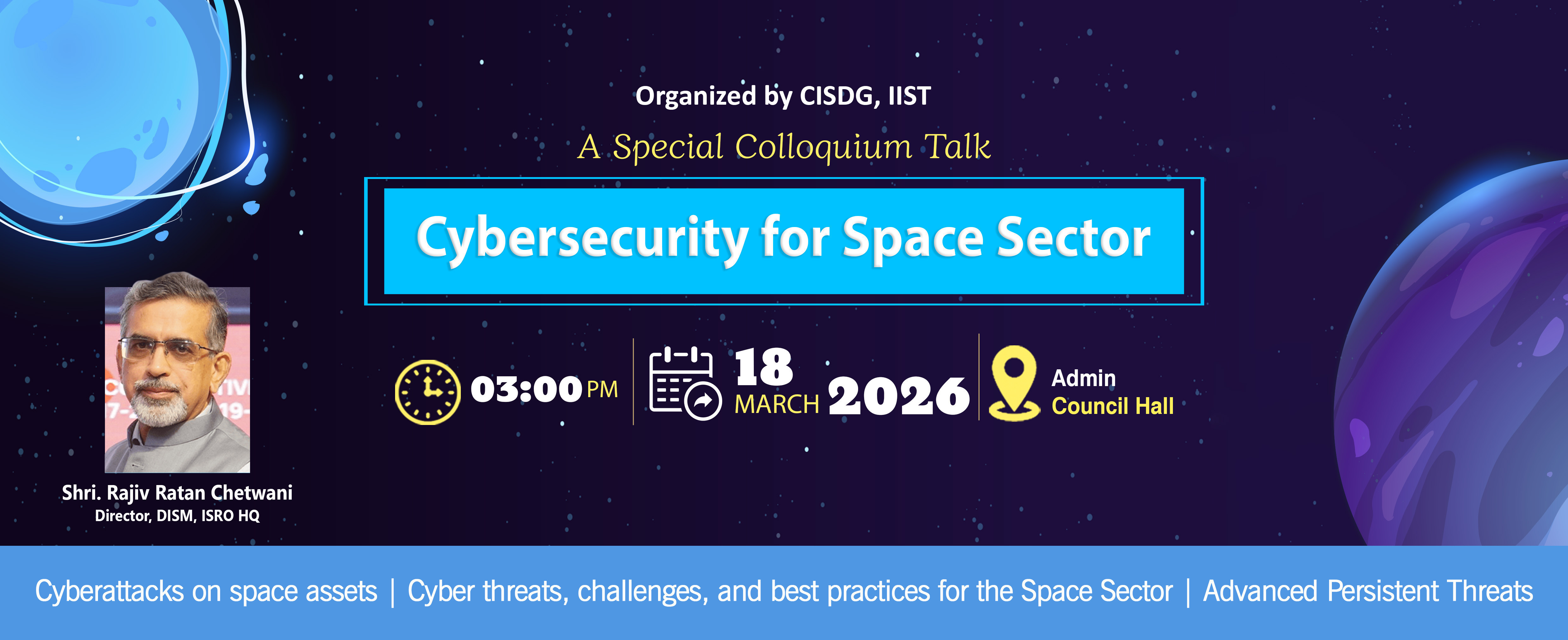 Organized by CISDG, IIST

A Special Colloquium Talk

Cybersecurity for Space Sector

03:00 PM

18 MARCH 2026

Admin Council Hall

Shri. Rajiv Ratan Chetwani
Director, DISM, ISRO HQ

Cyberattacks on space assets | Cyber threats, challenges, and best practices for the Space Sector | Advanced Persistent Threats